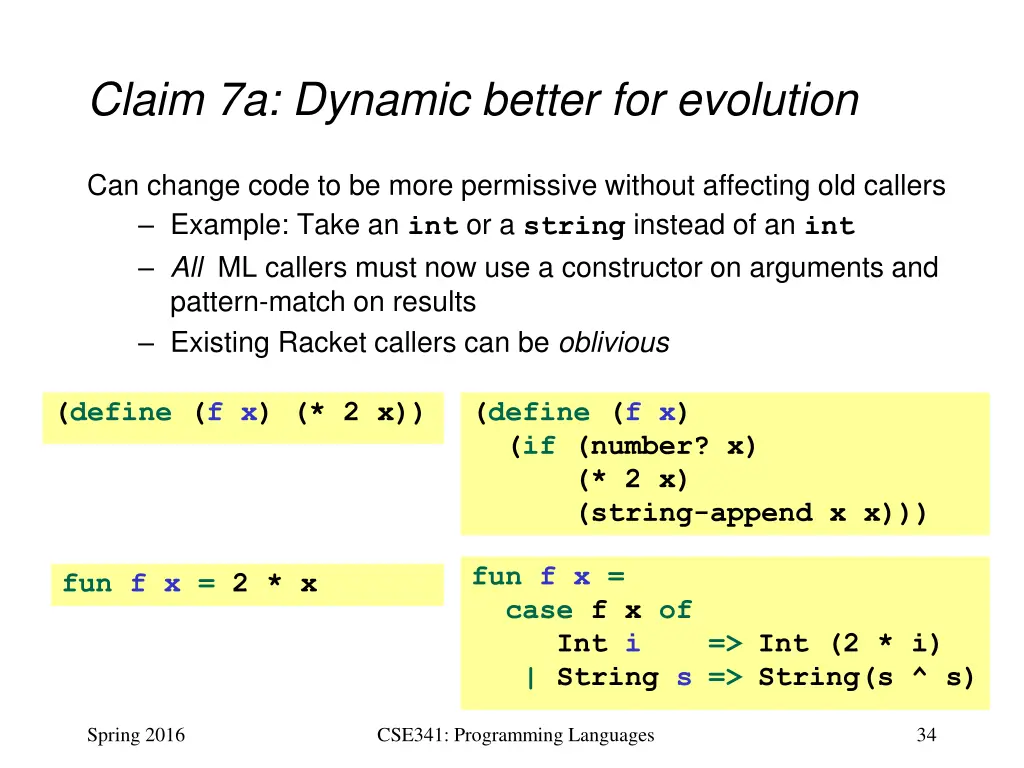 Claim 7a: Dynamic better for evolution

Can change code to be more permissive without affecting old callers

– Example: Take an int or a string instead of an int
– All ML callers must now use a constructor on arguments and pattern-match on results
– Existing Racket callers can be oblivious

(define (f x) (* 2 x))

(define (f x)
  (if (number? x)
      (* 2 x)
      (string-append x x)))

fun f x = 2 * x

fun f x =
  case f x of
     Int i    => Int (2 * i)
   | String s => String(s ^ s)

Spring 2016

CSE341: Programming Languages

34